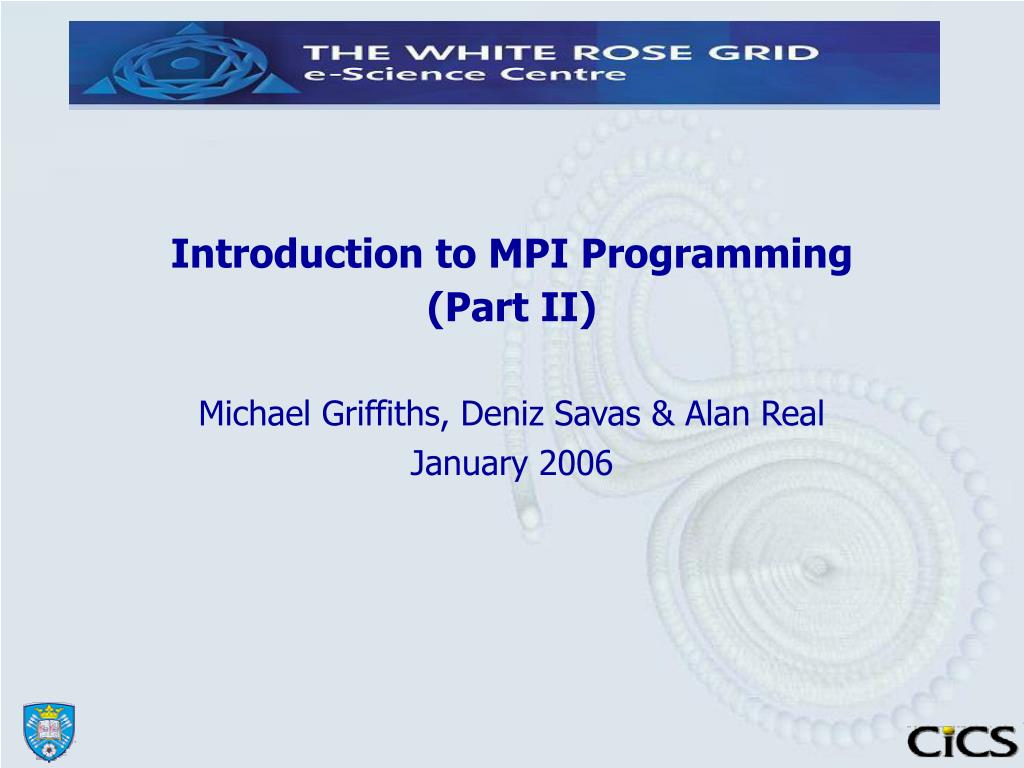 THE WHITE ROSE GRID
e-Science Centre

Introduction to MPI Programming
(Part II)

Michael Griffiths, Deniz Savas & Alan Real
January 2006

CiCS